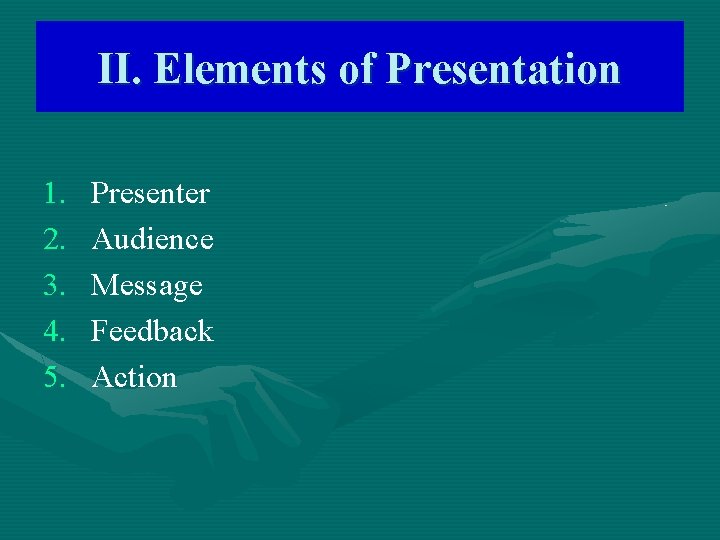 II. Elements of Presentation

1. Presenter
2. Audience
3. Message
4. Feedback
5. Action